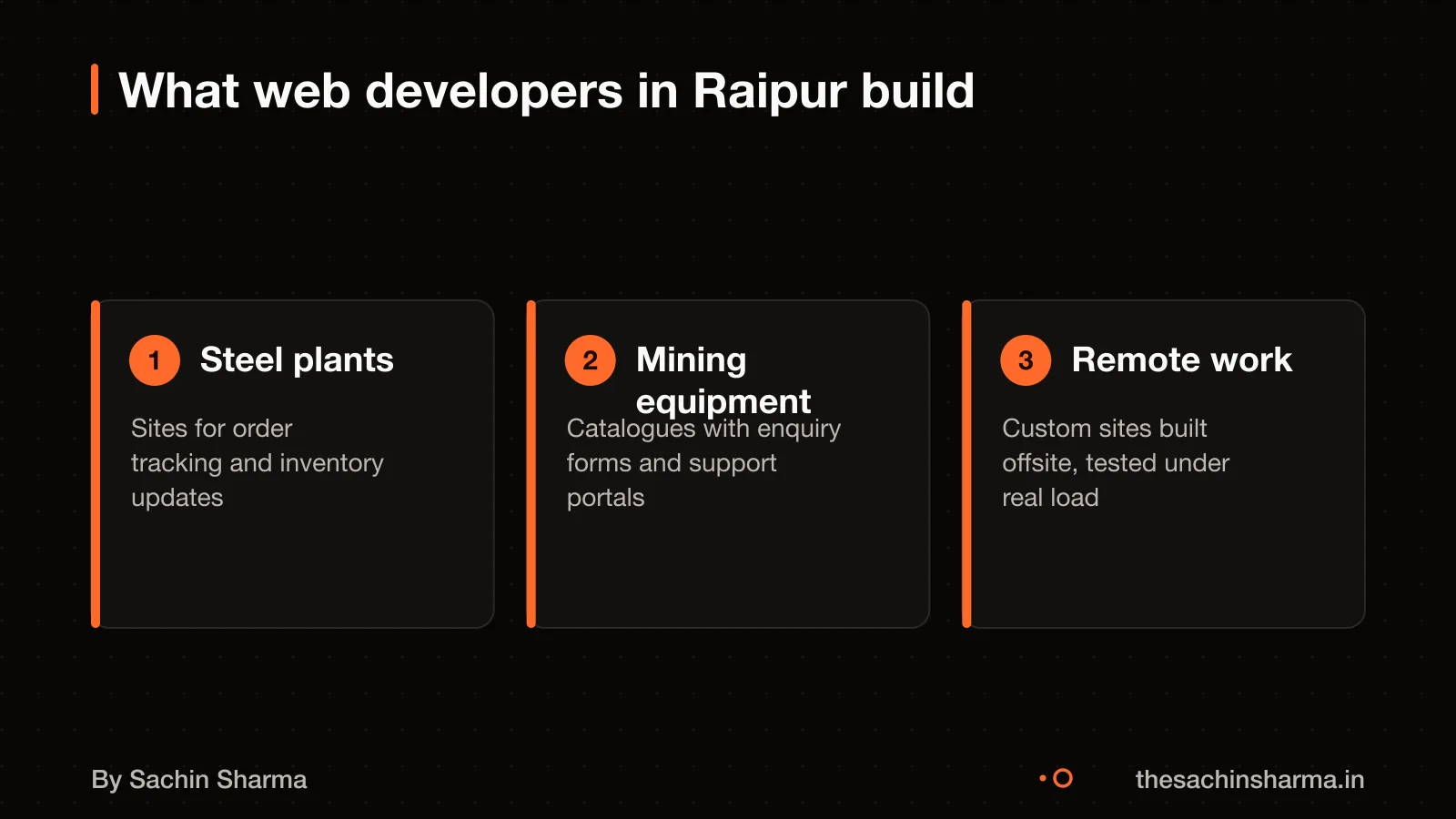 What web developers in Raipur build

1 Steel plants

Sites for order tracking and inventory updates

2 Mining equipment

Catalogues with enquiry forms and support portals

3 Remote work

Custom sites built offsite, tested under real load

By Sachin Sharma

thesachinsharma.in